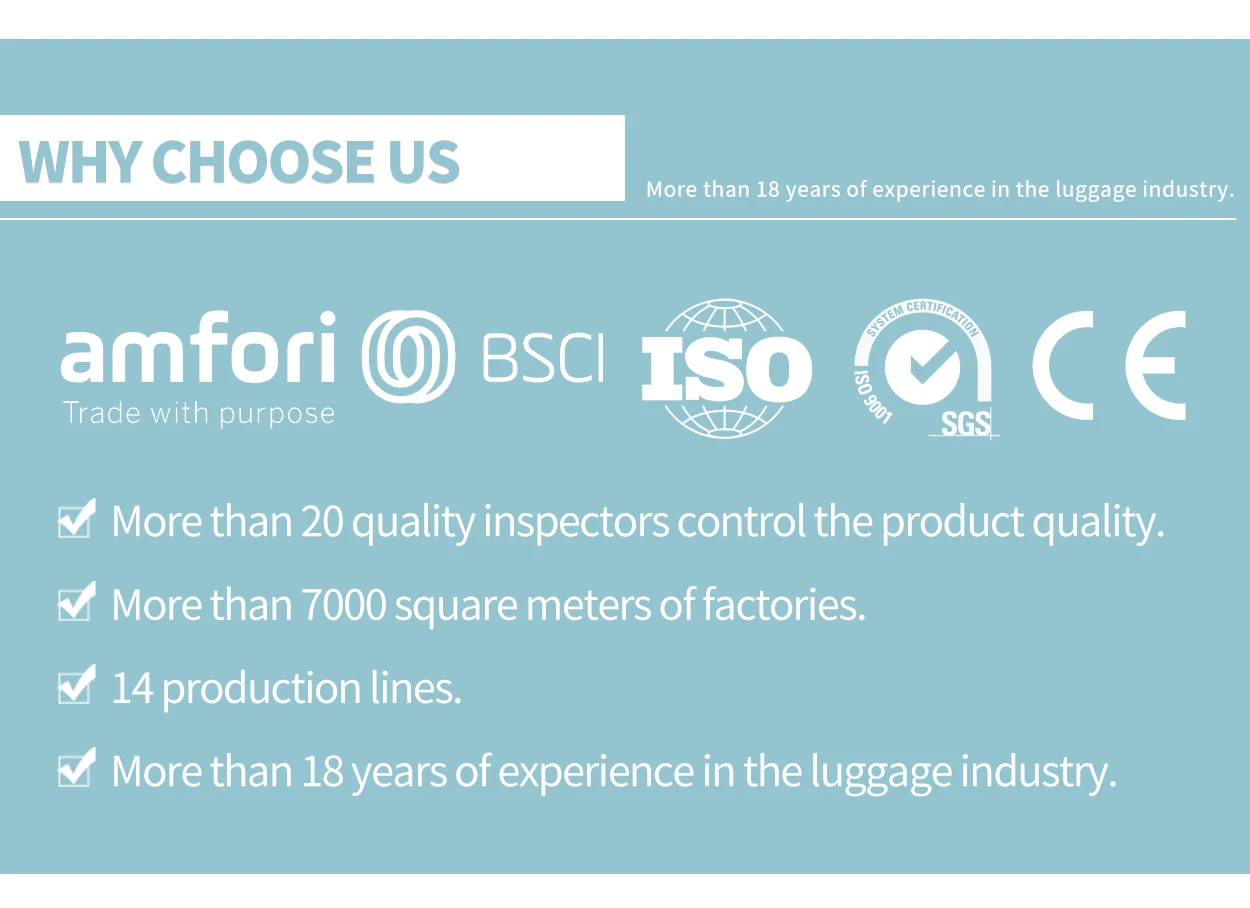 WHY CHOOSE US

More than 18 years of experience in the luggage industry.

amfori
Trade with purpose

BSCI

ISO

SYSTEM CERTIFICATION
ISO 9001
SGS

CE

More than 20 quality inspectors control the product quality.

More than 7000 square meters of factories.

14 production lines.

More than 18 years of experience in the luggage industry.